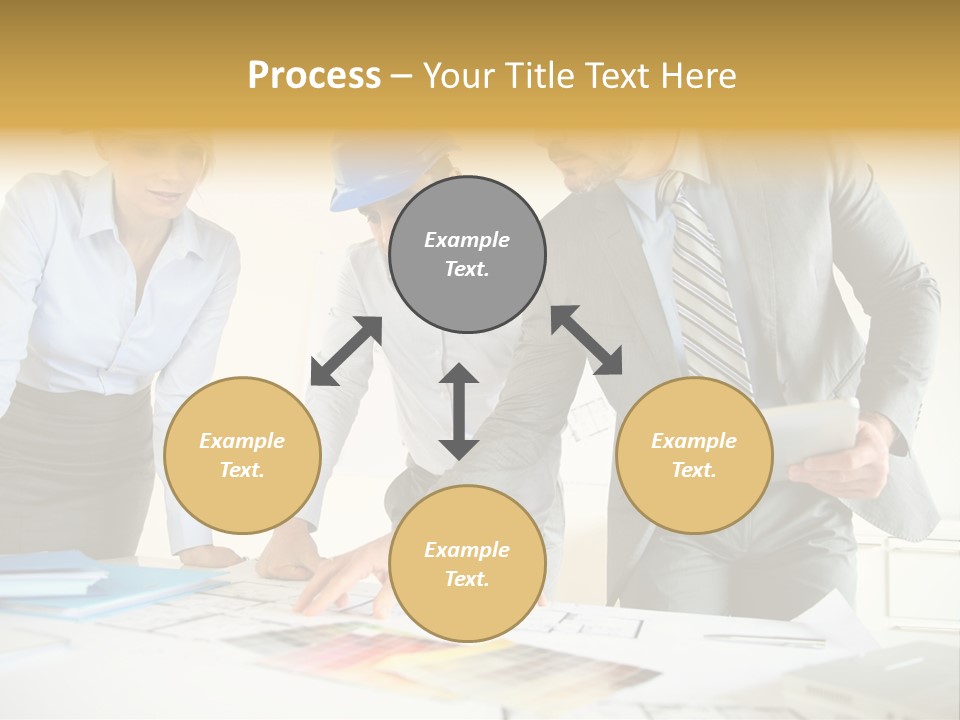 Process – Your Title Text Here

Example Text.

Example Text.

Example Text.

Example Text.